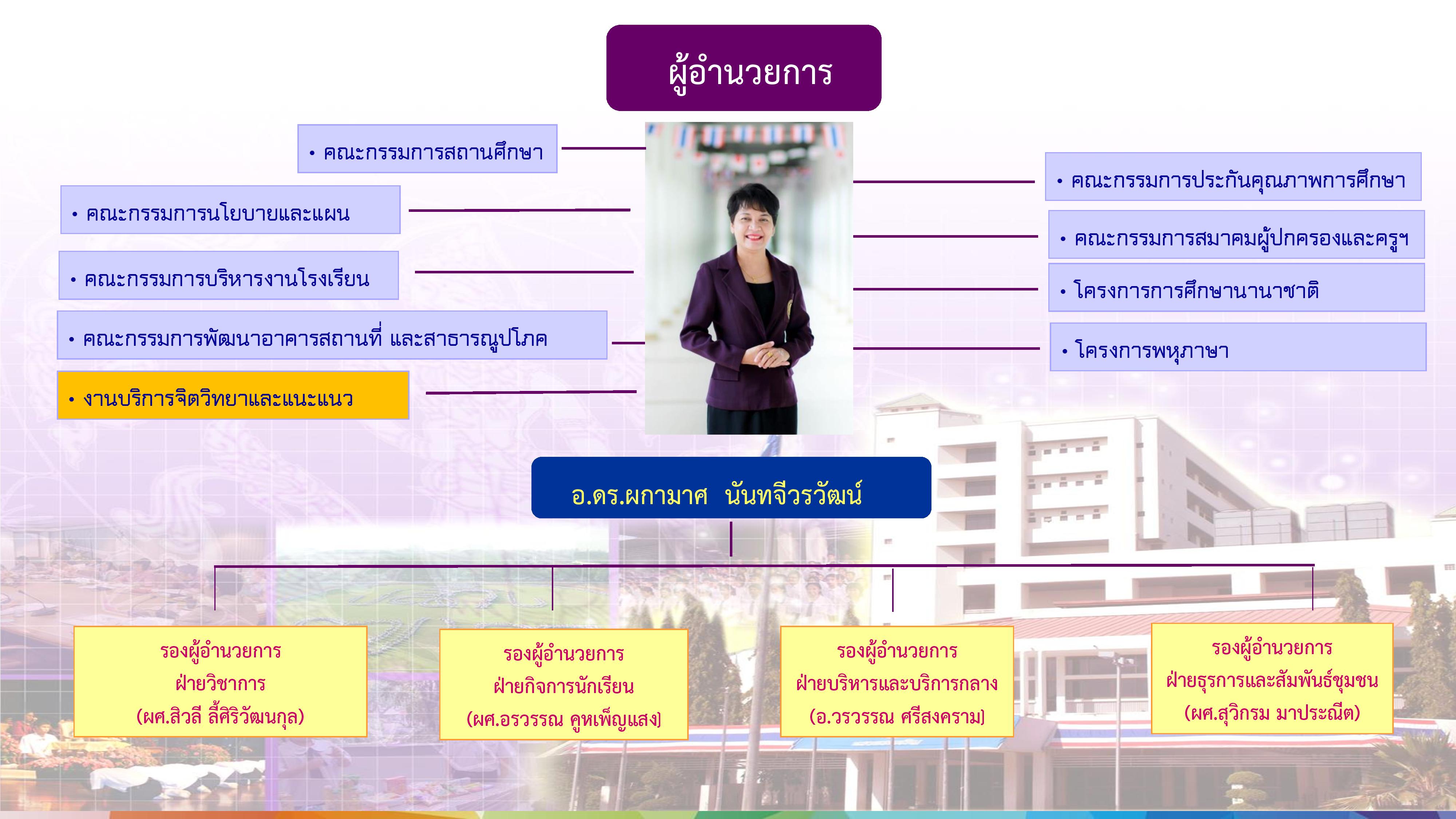 ผู้อำนวยการ

• คณะกรรมการสถานศึกษา

• คณะกรรมการนโยบายและแผน

• คณะกรรมการบริหารงานโรงเรียน

• คณะกรรมการพัฒนาอาคารสถานที่ และสาธารณูปโภค

• งานบริการจิตวิทยาและแนะแนว

• คณะกรรมการประกันคุณภาพการศึกษา

• คณะกรรมการสมาคมผู้ปกครองและครูฯ

• โครงการการศึกษานานาชาติ

• โครงการพหุภาษา

อ.ดร.ผกามาศ นันทจีวรวัฒน์

รองผู้อำนวยการ
ฝ่ายวิชาการ
(ผศ.สิวลี ลี้ศิริวัฒนกุล)

รองผู้อำนวยการ
ฝ่ายกิจการนักเรียน
(ผศ.อรวรรณ คูหเพ็ญแสง)

รองผู้อำนวยการ
ฝ่ายบริหารและบริการกลาง
(อ.วรวรรณ ศรีสงคราม)

รองผู้อำนวยการ
ฝ่ายธุรการและสัมพันธ์ชุมชน
(ผศ.สุวิกรม มาประณีต)